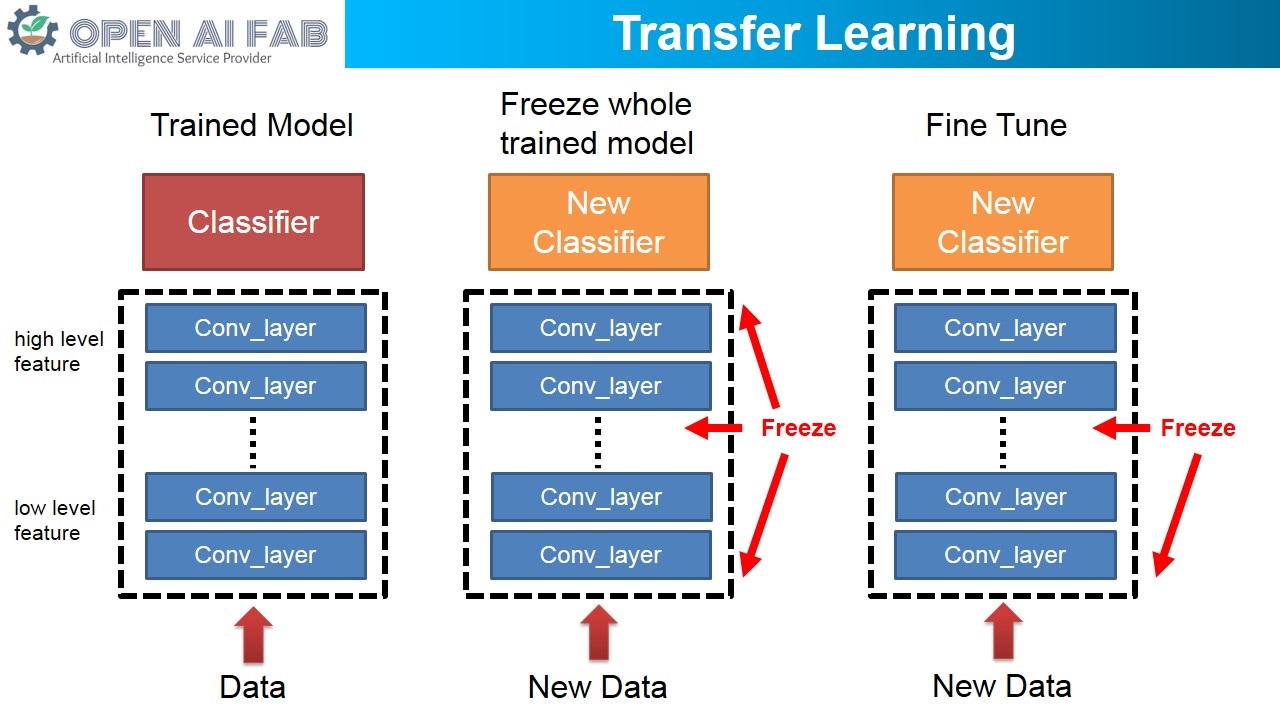 OPEN AI FAB
Artificial Intelligence Service Provider

Transfer Learning

Trained Model

Classifier

high level feature

Conv_layer
Conv_layer

low level feature

Conv_layer
Conv_layer

Data

Freeze whole trained model

New Classifier

Conv_layer
Conv_layer
Freeze
Conv_layer
Conv_layer

New Data

Fine Tune

New Classifier

Conv_layer
Conv_layer
Freeze
Conv_layer
Conv_layer

New Data